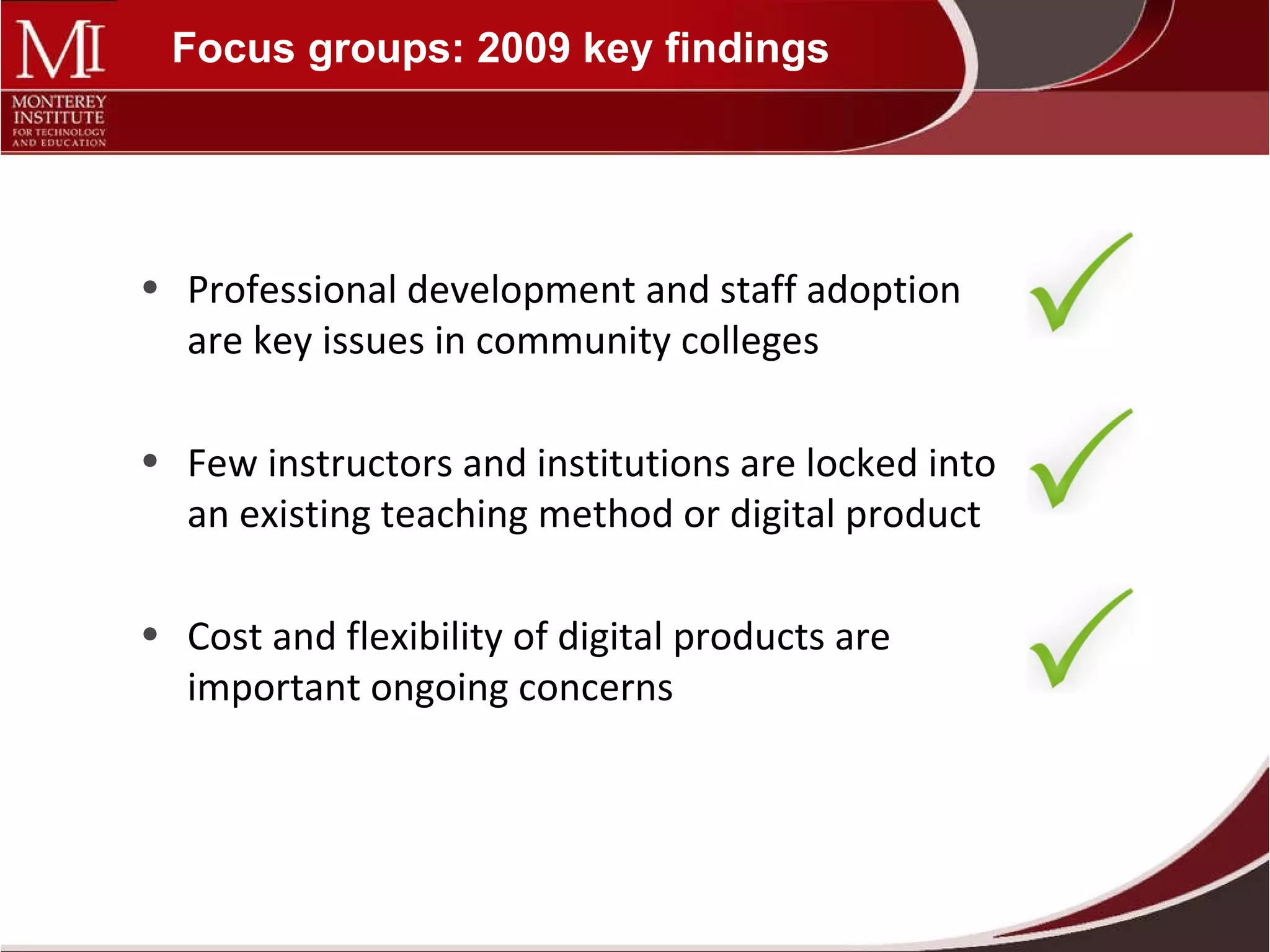 MI
MONTEREY INSTITUTE FOR TECHNOLOGY AND EDUCATION

Focus groups: 2009 key findings

• Professional development and staff adoption are key issues in community colleges

• Few instructors and institutions are locked into an existing teaching method or digital product

• Cost and flexibility of digital products are important ongoing concerns